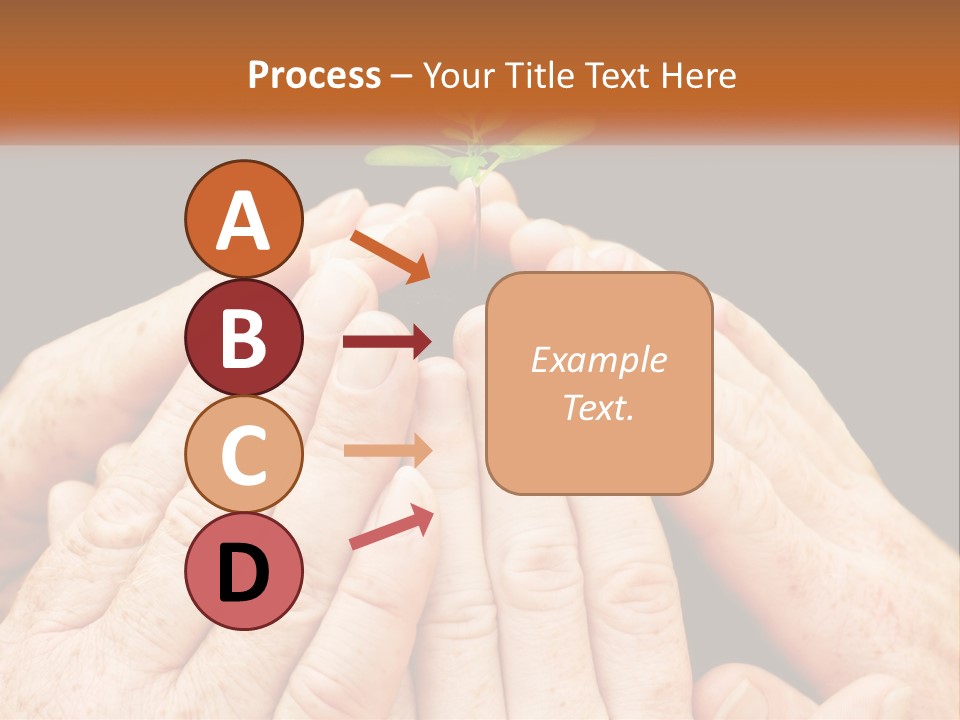 Process – Your Title Text Here

A

B

C

D

Example Text.